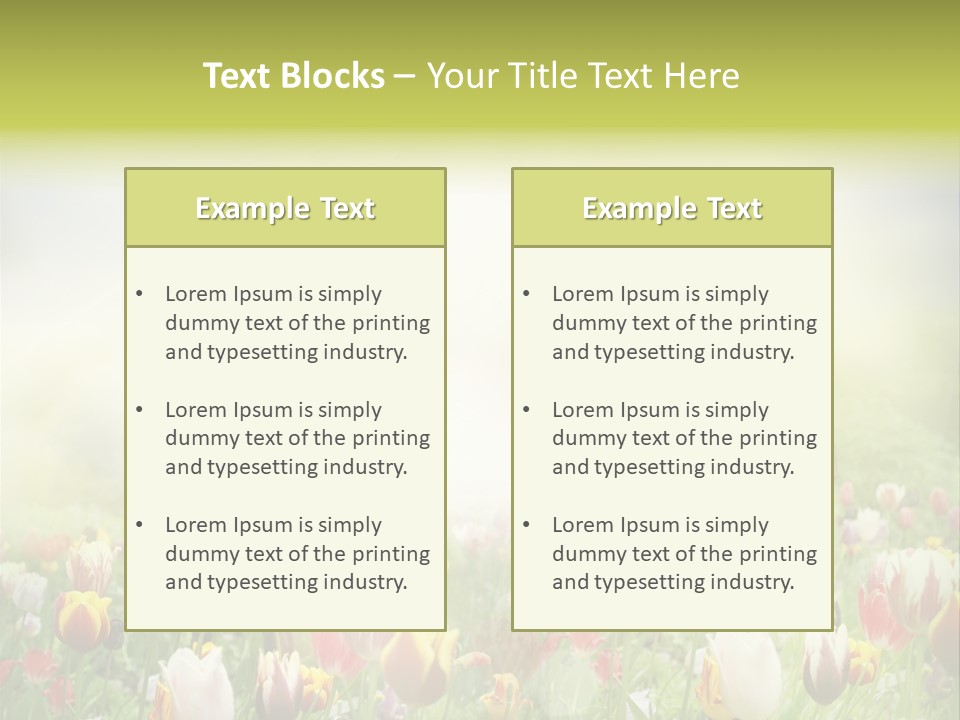 Text Blocks – Your Title Text Here

Example Text

• Lorem Ipsum is simply dummy text of the printing and typesetting industry.

• Lorem Ipsum is simply dummy text of the printing and typesetting industry.

• Lorem Ipsum is simply dummy text of the printing and typesetting industry.

Example Text

• Lorem Ipsum is simply dummy text of the printing and typesetting industry.

• Lorem Ipsum is simply dummy text of the printing and typesetting industry.

• Lorem Ipsum is simply dummy text of the printing and typesetting industry.